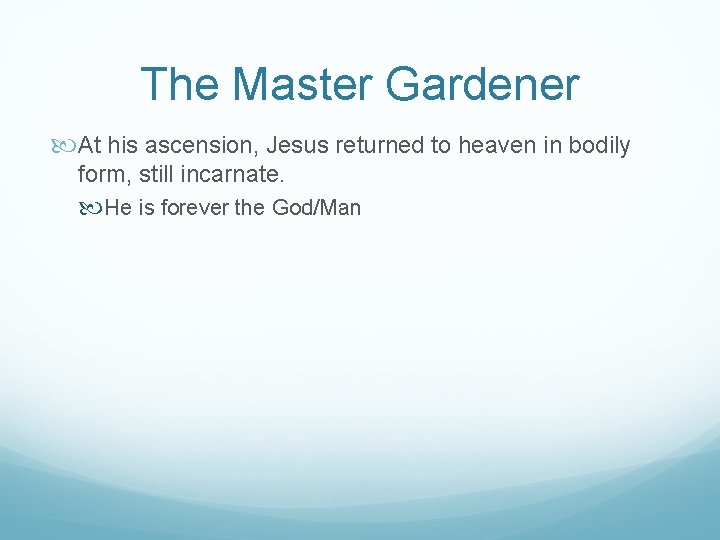 The Master Gardener

At his ascension, Jesus returned to heaven in bodily form, still incarnate.

He is forever the God/Man